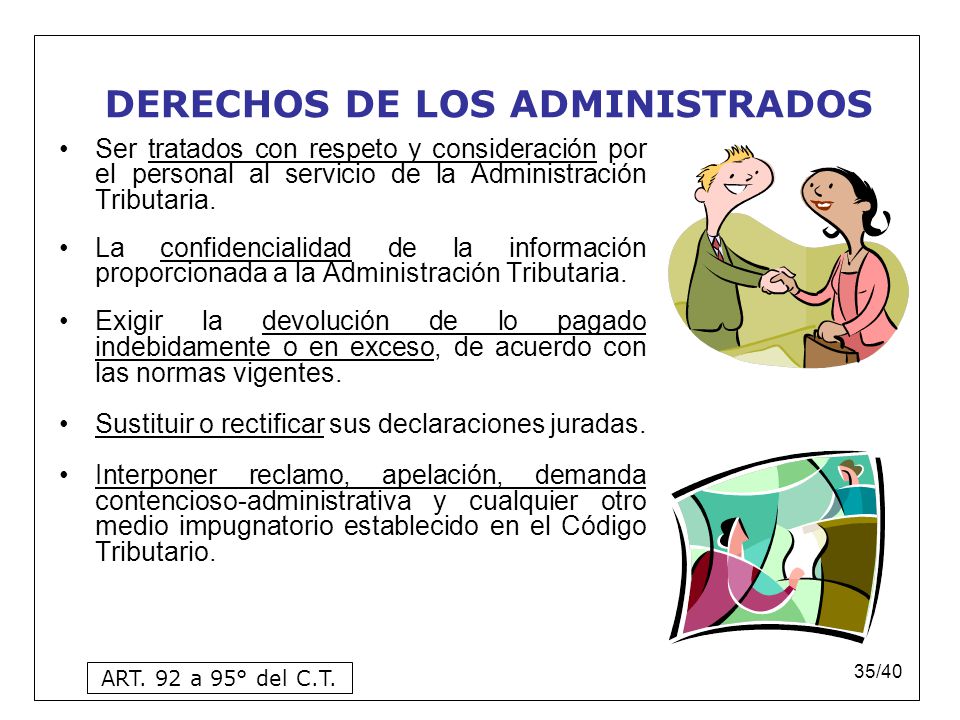 DERECHOS DE LOS ADMINISTRADOS

• Ser tratados con respeto y consideración por el personal al servicio de la Administración Tributaria.

• La confidencialidad de la información proporcionada a la Administración Tributaria.

• Exigir la devolución de lo pagado indebidamente o en exceso, de acuerdo con las normas vigentes.

• Sustituir o rectificar sus declaraciones juradas.

• Interponer reclamo, apelación, demanda contencioso-administrativa y cualquier otro medio impugnatorio establecido en el Código Tributario.

ART. 92 a 95° del C.T.

35/40